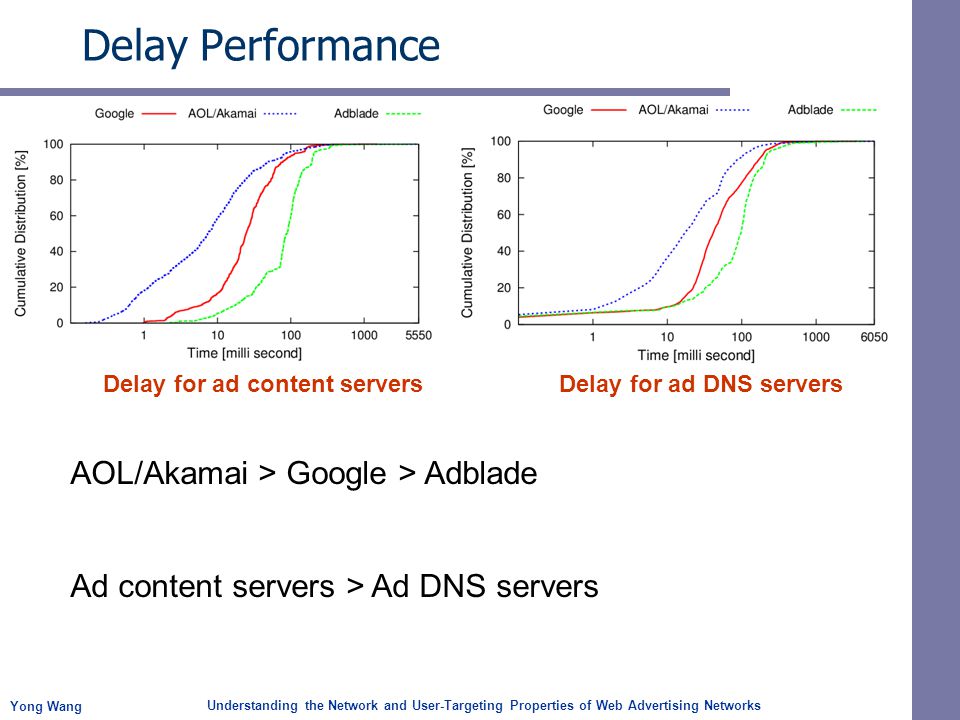 Delay Performance

Google AOL/Akamai Adblade

Cumulative Distribution [%]

100
80
60
40
20
0

1 10 100 1000 5550

Time [milli second]

Delay for ad content servers

Google AOL/Akamai Adblade

Cumulative Distribution [%]

100
80
60
40
20
0

1 10 100 1000 6050

Time [milli second]

Delay for ad DNS servers

AOL/Akamai > Google > Adblade

Ad content servers > Ad DNS servers

Yong Wang Understanding the Network and User-Targeting Properties of Web Advertising Networks